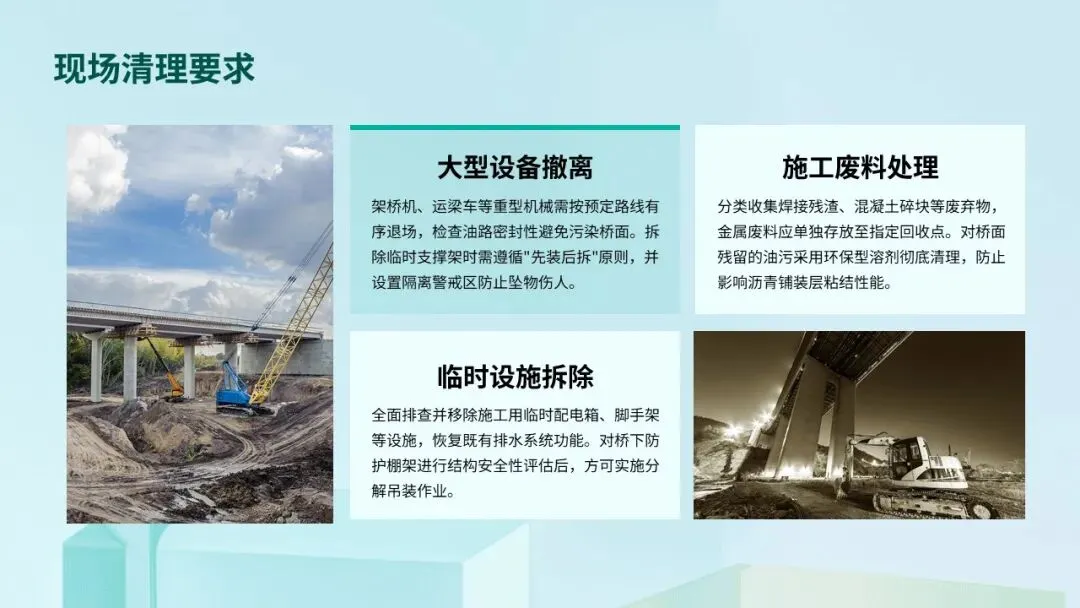 现场清理要求

大型设备撤离

架桥机、运梁车等重型机械需按预定路线有序退场，检查油路密封性避免污染桥面。拆除临时支撑架时需遵循"先装后拆"原则，并设置隔离警戒区防止坠物伤人。

施工废料处理

分类收集焊接残渣、混凝土碎块等废弃物，金属废料应单独存放至指定回收点。对桥面残留的油污采用环保型溶剂彻底清理，防止影响沥青铺装层粘结性能。

临时设施拆除

全面排查并移除施工用临时配电箱、脚手架等设施，恢复既有排水系统功能。对桥下防护棚架进行结构安全性评估后，方可实施分解吊装作业。